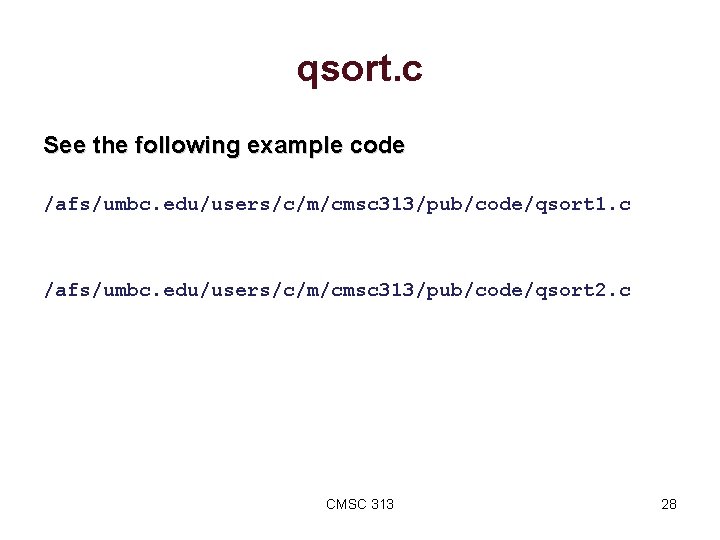 qsort.c

See the following example code

/afs/umbc.edu/users/c/m/cmsc313/pub/code/qsort1.c

/afs/umbc.edu/users/c/m/cmsc313/pub/code/qsort2.c

CMSC 313

28